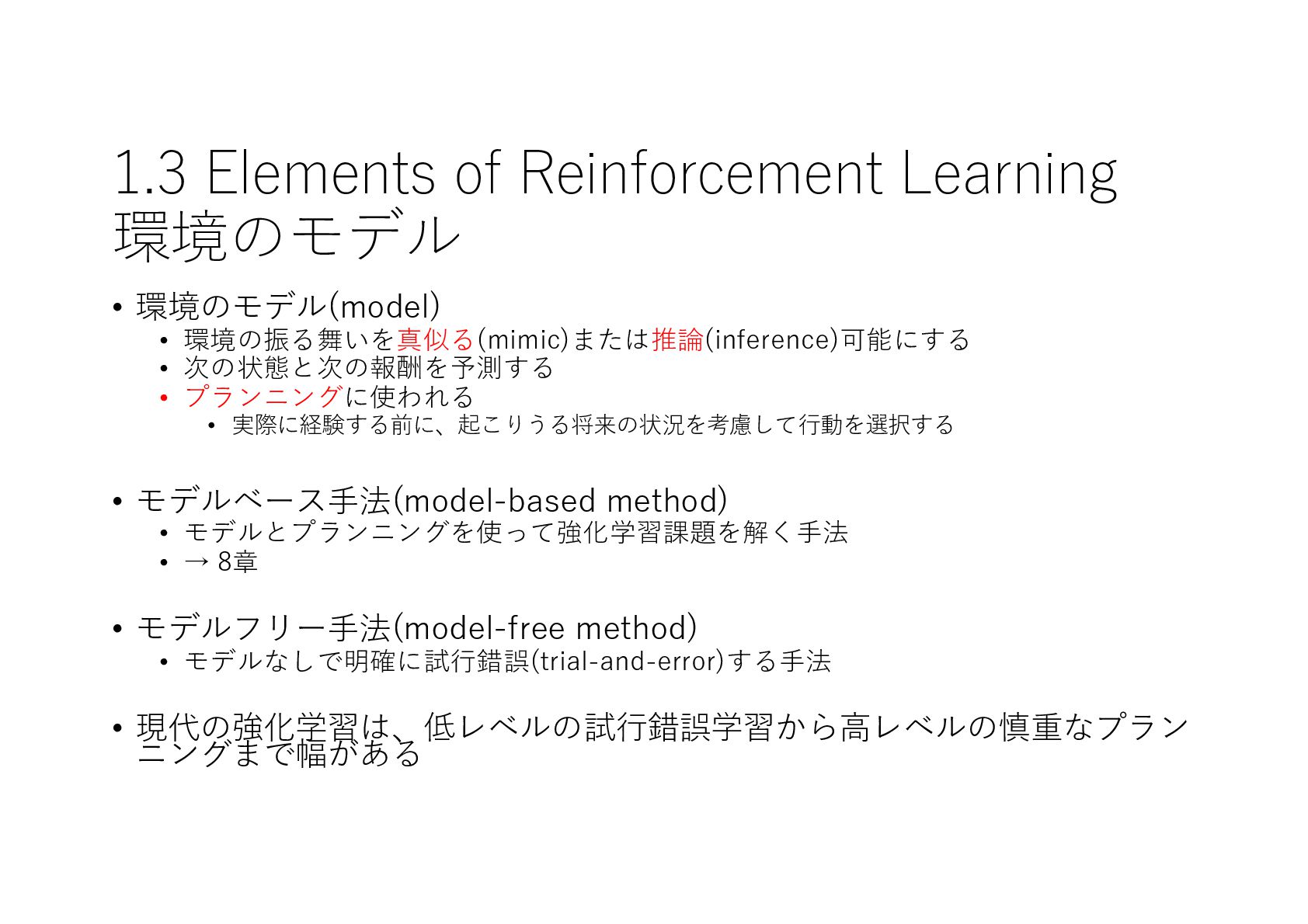 1.3 Elements of Reinforcement Learning
環境のモデル

• 環境のモデル(model)
  • 環境の振る舞いを真似る(mimic)または推論(inference)可能にする
  • 次の状態と次の報酬を予測する
  • プランニングに使われる
    • 実際に経験する前に、起こりうる将来の状況を考慮して行動を選択する

• モデルベース手法(model-based method)
  • モデルとプランニングを使って強化学習課題を解く手法
  • → 8章

• モデルフリー手法(model-free method)
  • モデルなしで明確に試行錯誤(trial-and-error)する手法

• 現代の強化学習は、低レベルの試行錯誤学習から高レベルの慎重なプランニングまで幅がある